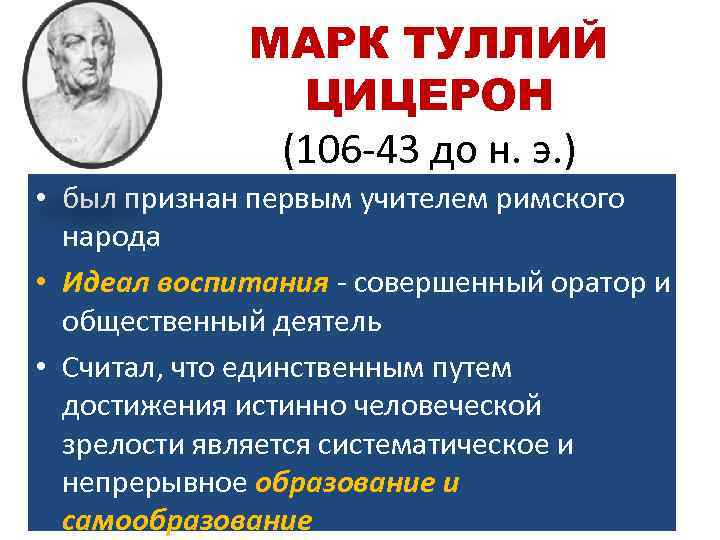 МАРК ТУЛЛИЙ ЦИЦЕРОН
(106-43 до н. э.)

• был признан первым учителем римского народа
• Идеал воспитания - совершенный оратор и общественный деятель
• Считал, что единственным путем достижения истинно человеческой зрелости является систематическое и непрерывное образование и самообразование